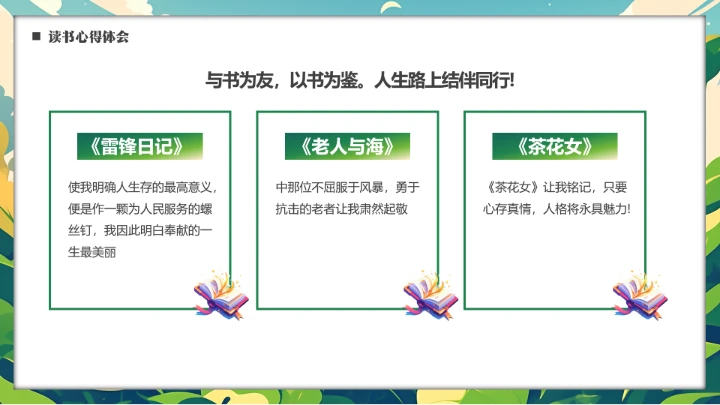 ■ 读书心得体会

与书为友，以书为鉴。人生路上结伴同行！

《雷锋日记》

使我明确人生存的最高意义，便是作一颗为人民服务的螺丝钉，我因此明白奉献的一生最美丽

《老人与海》

中那位不屈服于风暴，勇于抗击的老者让我肃然起敬

《茶花女》

《茶花女》让我铭记，只要心存真情，人格将永具魅力！